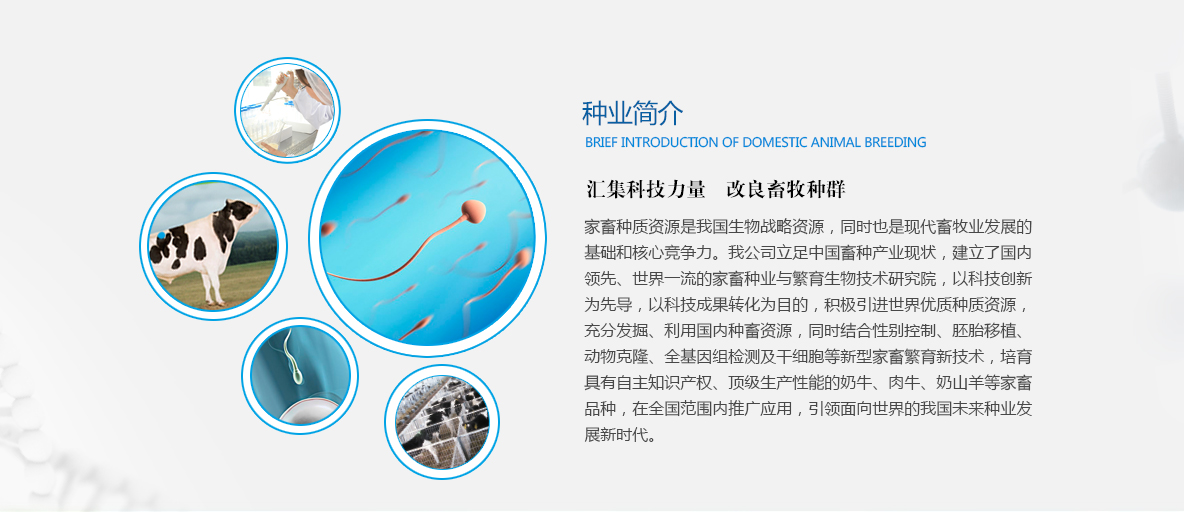 种业简介
BRIEF INTRODUCTION OF DOMESTIC ANIMAL BREEDING

汇集科技力量　改良畜牧种群

家畜种质资源是我国生物战略资源，同时也是现代畜牧业发展的基础和核心竞争力。我公司立足中国畜种产业现状，建立了国内领先、世界一流的家畜种业与繁育生物技术研究院，以科技创新为先导，以科技成果转化为目的，积极引进世界优质种质资源，充分发掘、利用国内种畜资源，同时结合性别控制、胚胎移植、动物克隆、全基因组检测及干细胞等新型家畜繁育新技术，培育具有自主知识产权、顶级生产性能的奶牛、肉牛、奶山羊等家畜品种，在全国范围内推广应用，引领面向世界的我国未来种业发展新时代。